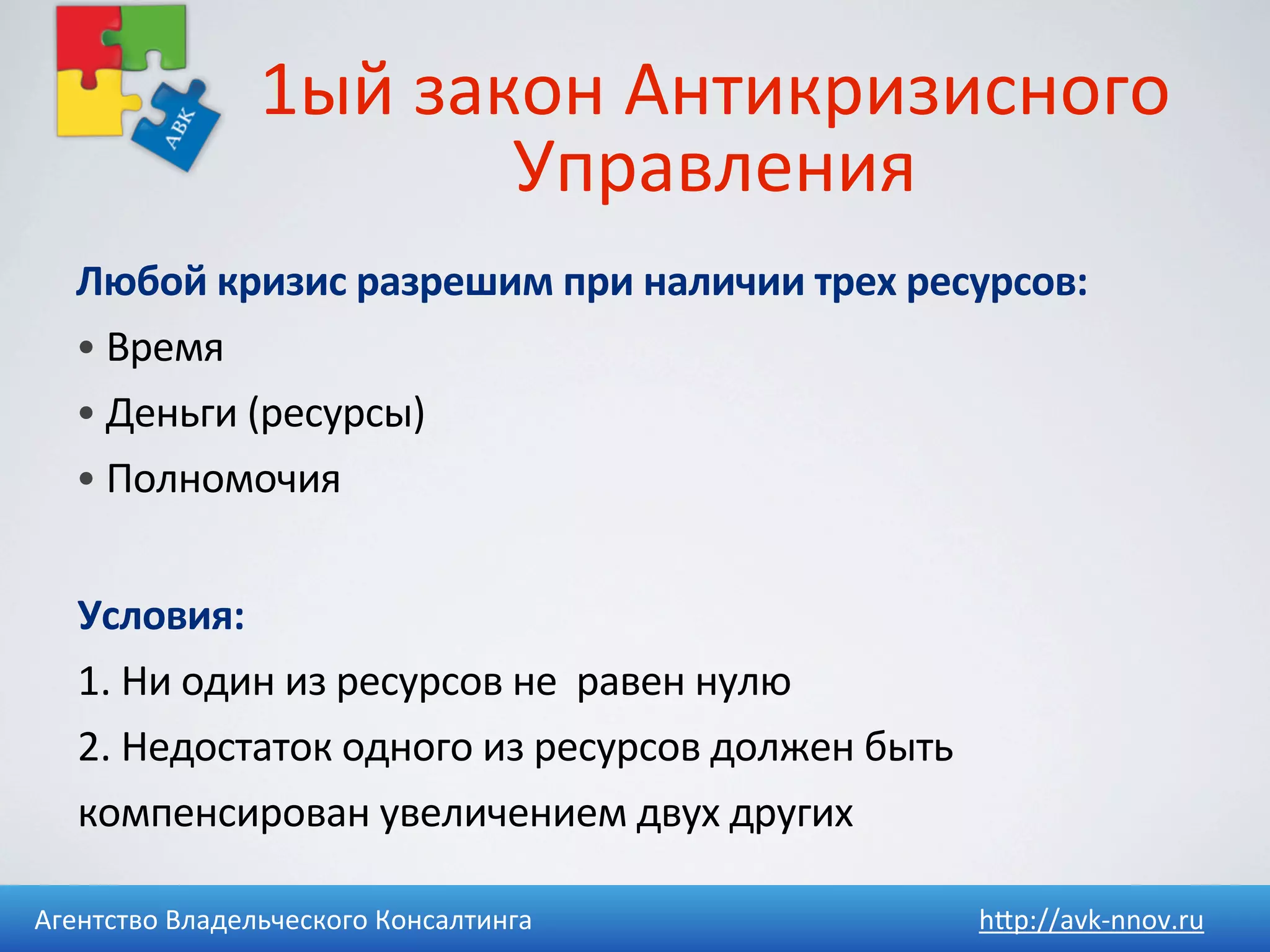 АВК

1ый закон Антикризисного Управления

Любой кризис разрешим при наличии трех ресурсов:

• Время
• Деньги (ресурсы)
• Полномочия

Условия:

1. Ни один из ресурсов не  равен нулю
2. Недостаток одного из ресурсов должен быть компенсирован увеличением двух других

Агентство Владельческого Консалтинга http://avk-nnov.ru